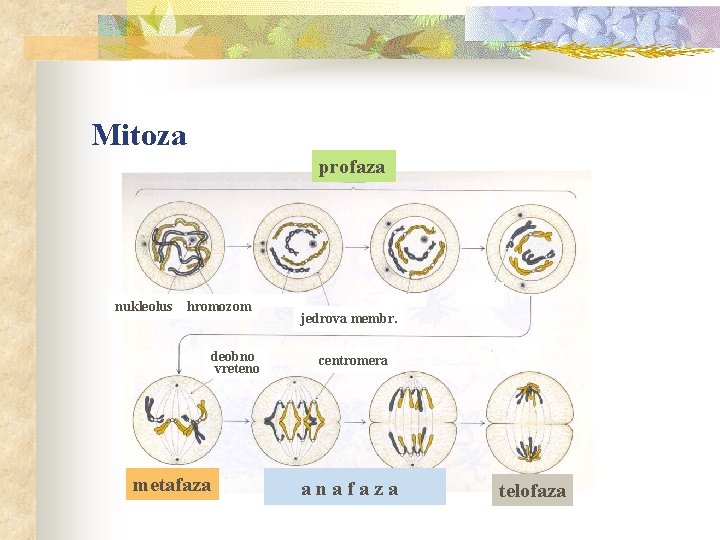 Mitoza

profaza

nukleolus hromozom

jedrova membr.

deobno vreteno

centromera

metafaza

a n a f a z a

telofaza